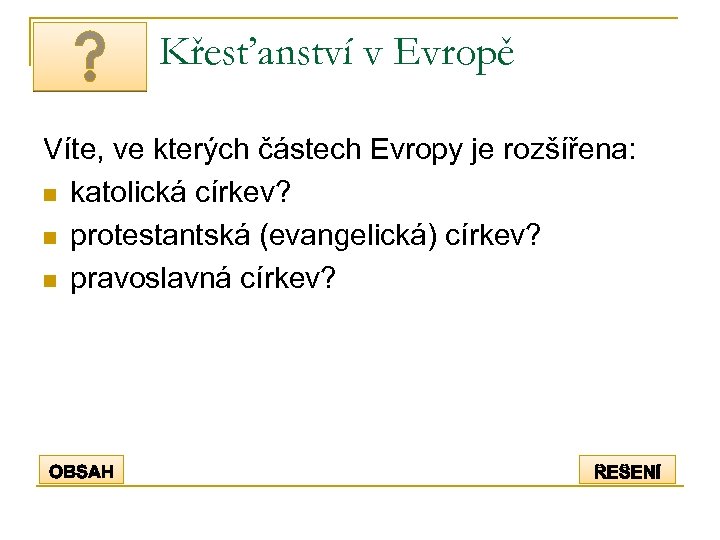 ?

Křesťanství v Evropě

Víte, ve kterých částech Evropy je rozšířena:

- katolická církev?
- protestantská (evangelická) církev?
- pravoslavná církev?

OBSAH

ŘEŠENÍ